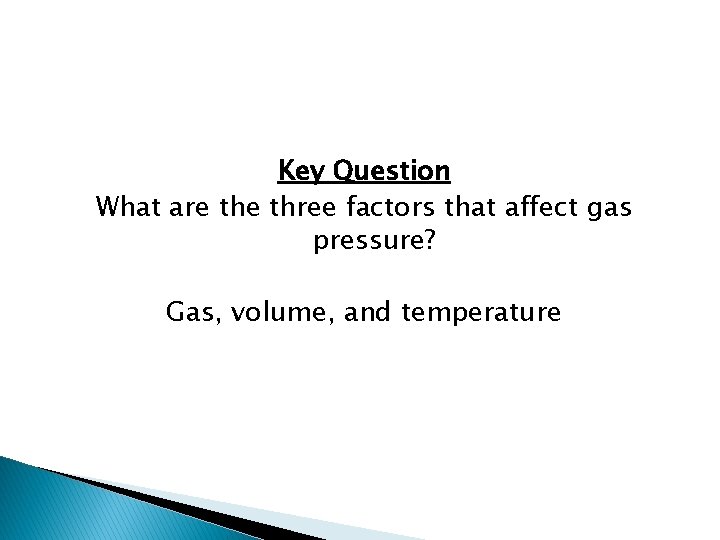 Key Question
What are the three factors that affect gas pressure?

Gas, volume, and temperature